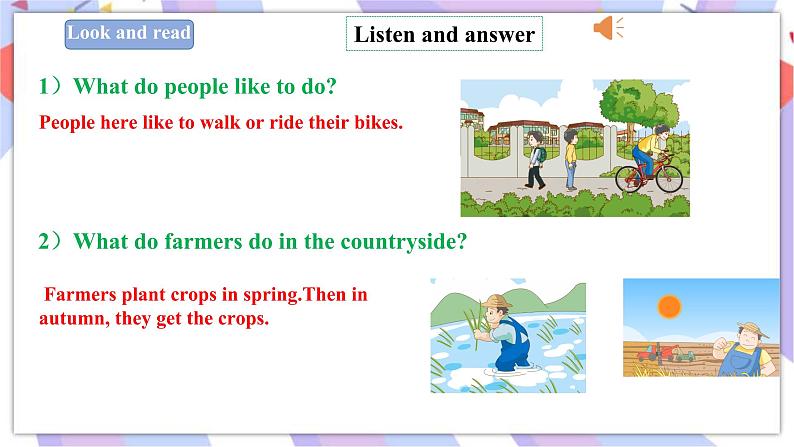 Look and read

Listen and answer

1）What do people like to do?

People here like to walk or ride their bikes.

2）What do farmers do in the countryside?

Farmers plant crops in spring.Then in autumn, they get the crops.